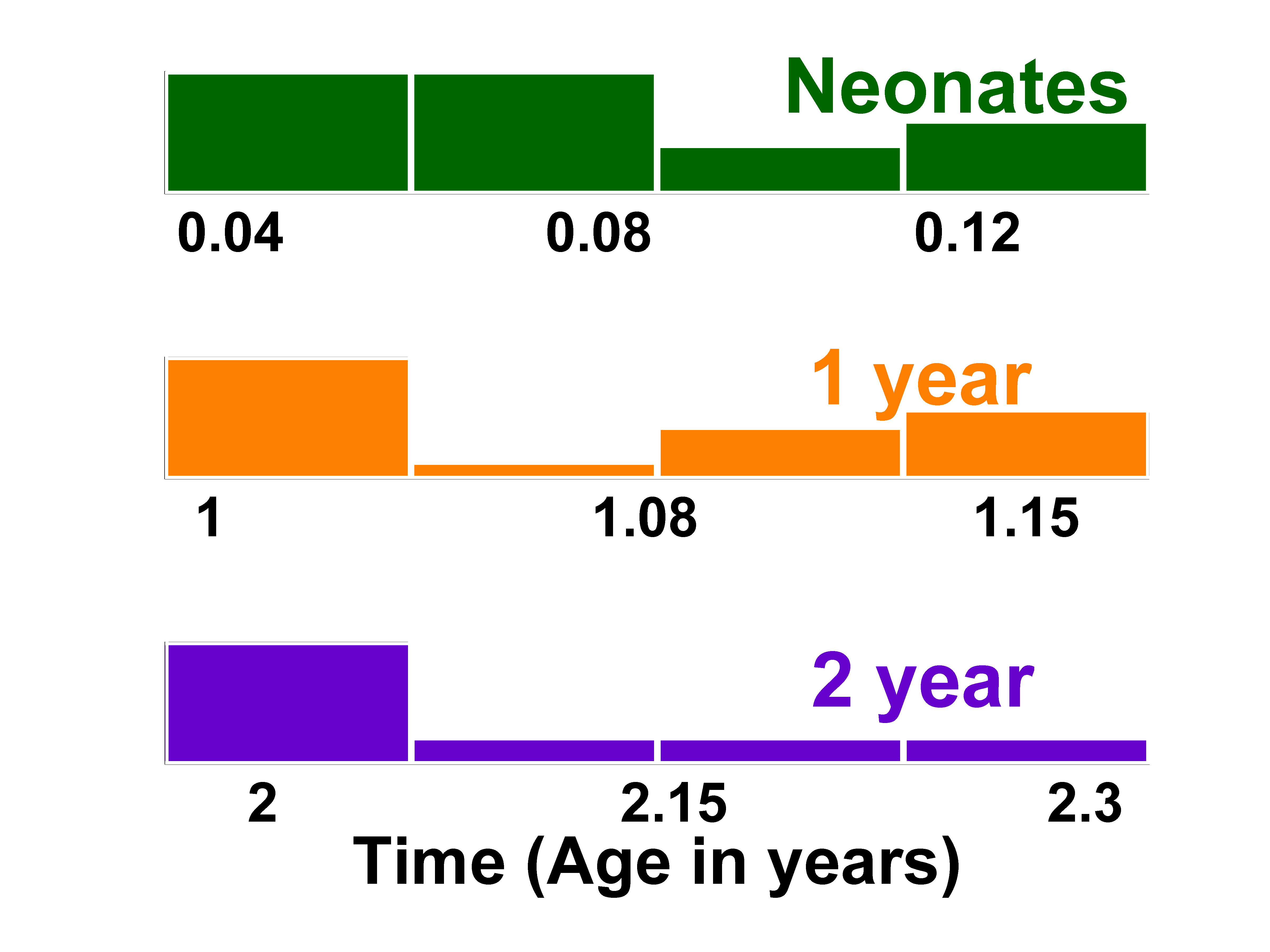 Neonates

0.04 0.08 0.12

1 year

1 1.08 1.15

2 year

2 2.15 2.3

Time (Age in years)